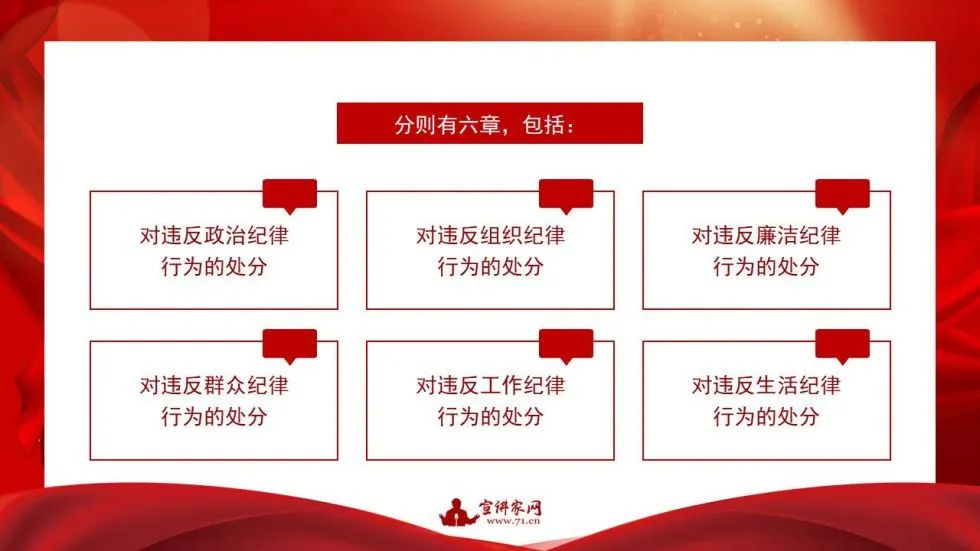 分则有六章，包括：

对违反政治纪律行为的处分

对违反组织纪律行为的处分

对违反廉洁纪律行为的处分

对违反群众纪律行为的处分

对违反工作纪律行为的处分

对违反生活纪律行为的处分

宣讲家网
www.71.cn